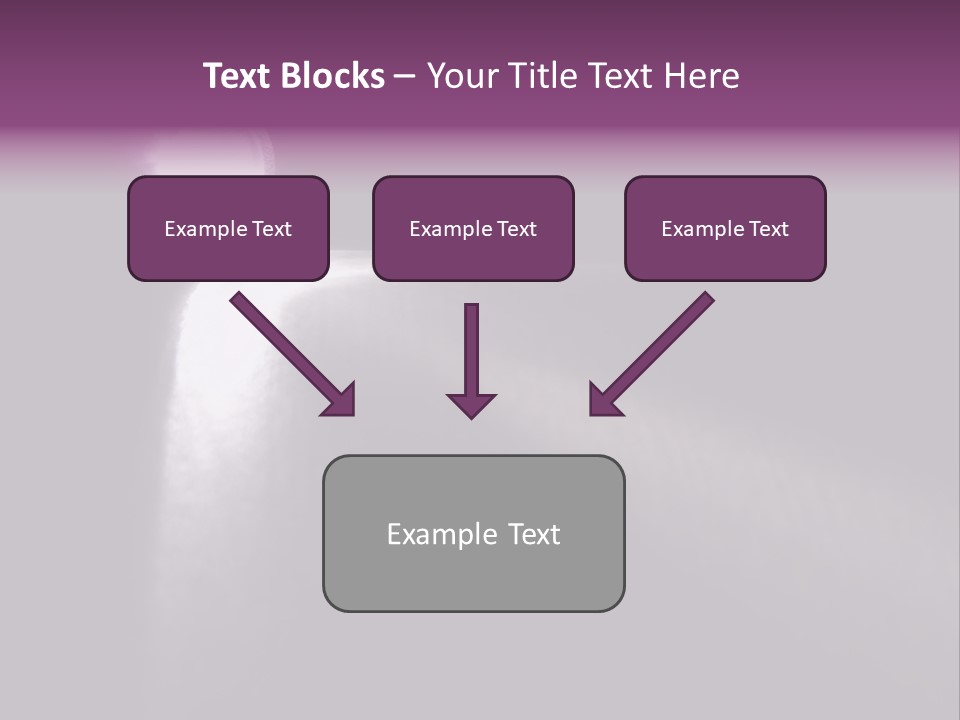 Text Blocks – Your Title Text Here

Example Text

Example Text

Example Text

Example Text